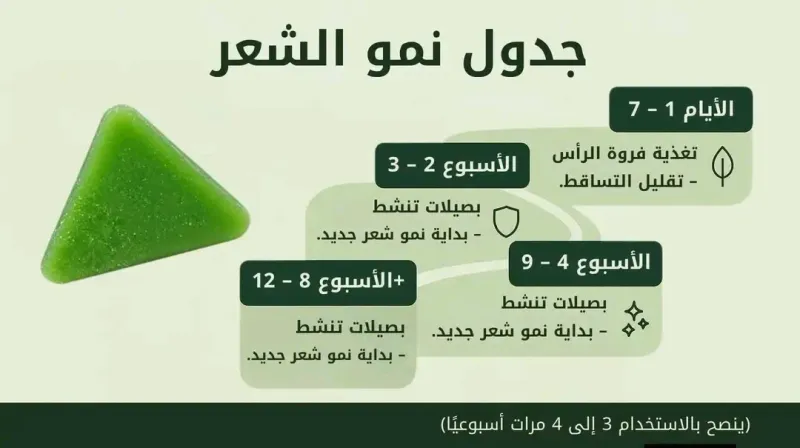 جدول نمو الشعر

الأيام 1 – 7
تغذية فروة الرأس
– تقليل التساقط.

الأسبوع 2 – 3
بصيلات تنشط
– بداية نمو شعر جديد.

الأسبوع 4 – 9
بصيلات تنشط
– بداية نمو شعر جديد.

+الأسبوع 8 – 12
بصيلات تنشط
– بداية نمو شعر جديد.

(ينصح بالاستخدام 3 إلى 4 مرات أسبوعيًا)